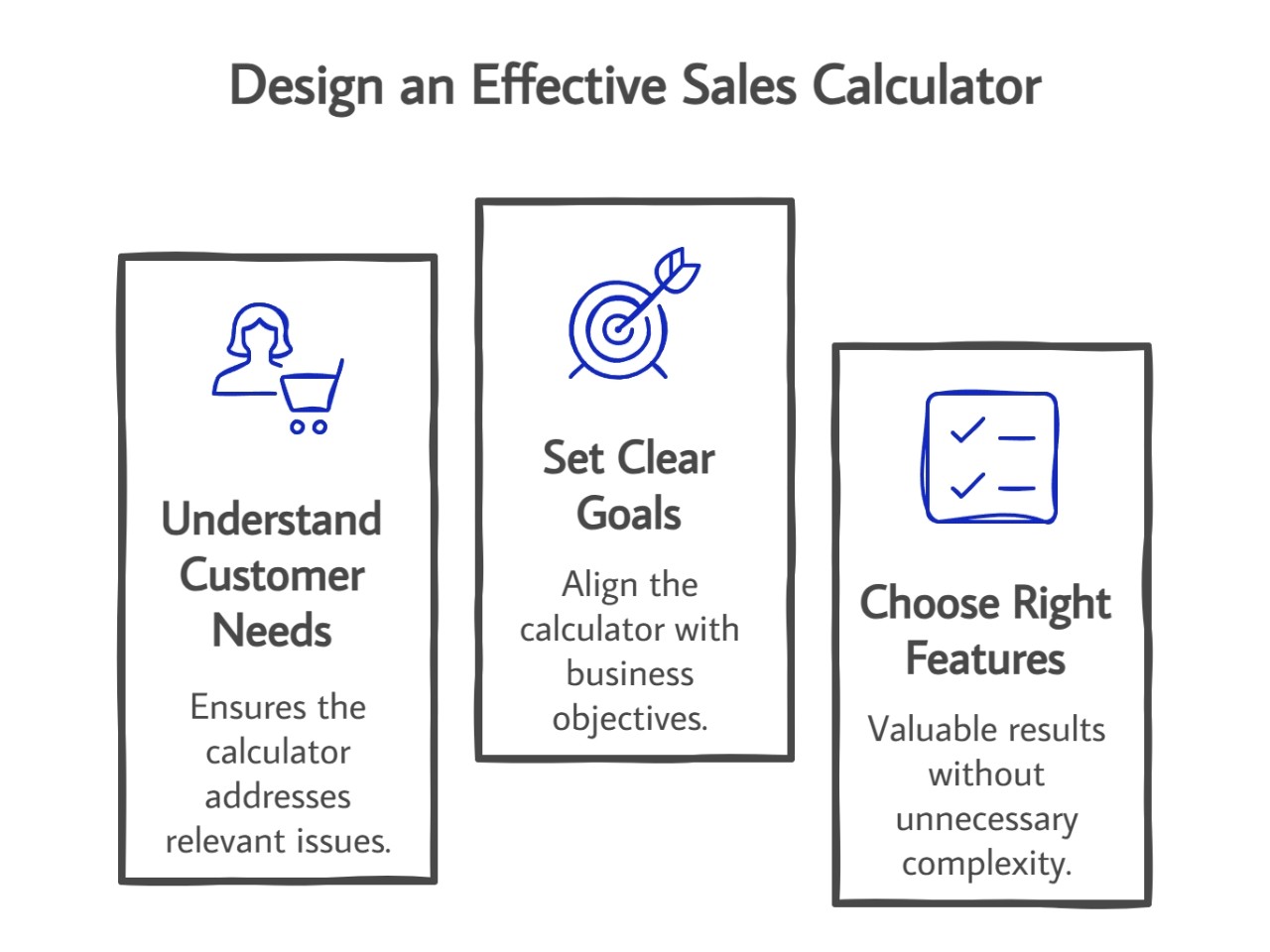 Design an Effective Sales Calculator

Understand Customer Needs

Ensures the calculator addresses relevant issues.

Set Clear Goals

Align the calculator with business objectives.

Choose Right Features

Valuable results without unnecessary complexity.